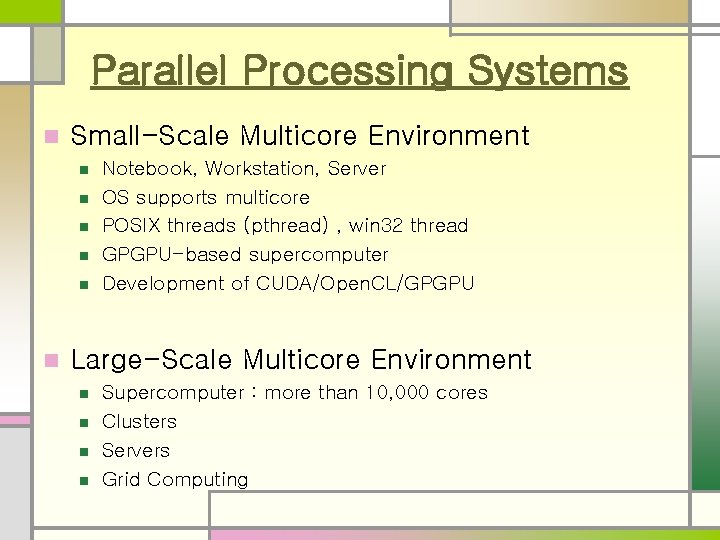 Parallel Processing Systems

Small-Scale Multicore Environment

Notebook, Workstation, Server

OS supports multicore

POSIX threads (pthread) , win32 thread

GPGPU-based supercomputer

Development of CUDA/OpenCL/GPGPU

Large-Scale Multicore Environment

Supercomputer : more than 10,000 cores

Clusters

Servers

Grid Computing